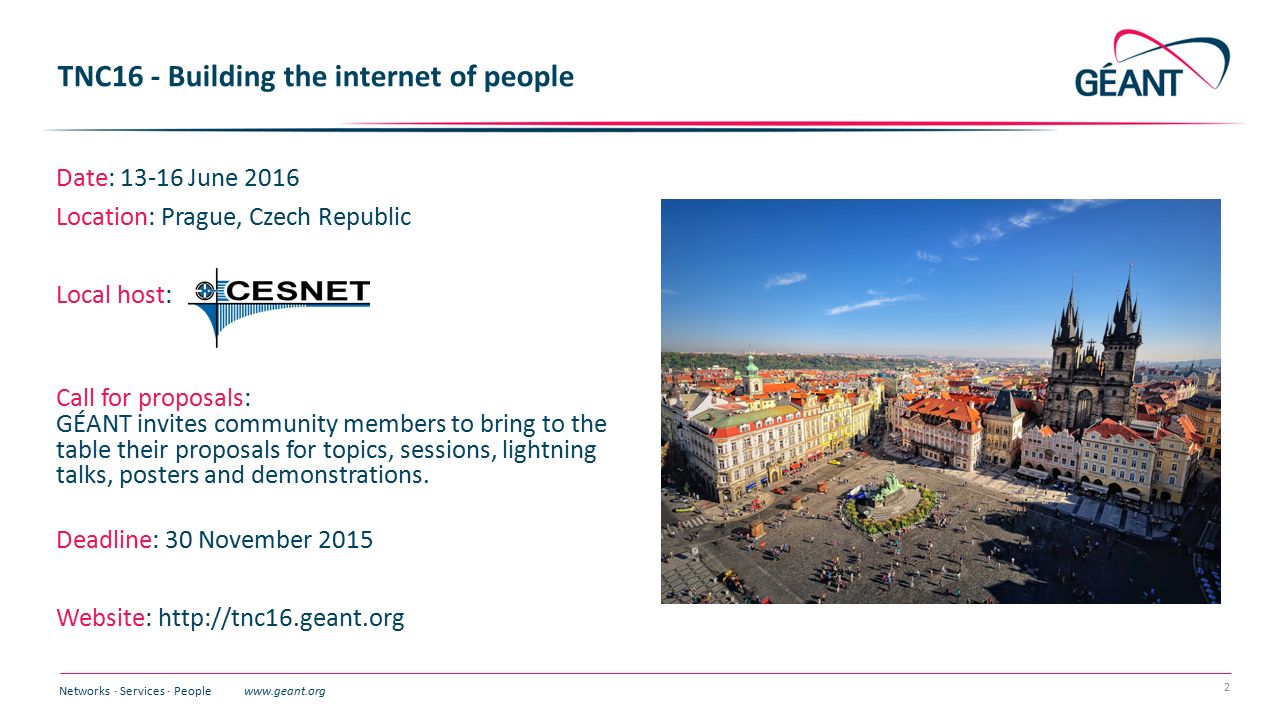 TNC16 - Building the internet of people

GÉANT

Date: 13-16 June 2016

Location: Prague, Czech Republic

Local host: CESNET

Call for proposals:
GÉANT invites community members to bring to the table their proposals for topics, sessions, lightning talks, posters and demonstrations.

Deadline: 30 November 2015

Website: http://tnc16.geant.org

Networks · Services · People www.geant.org

2